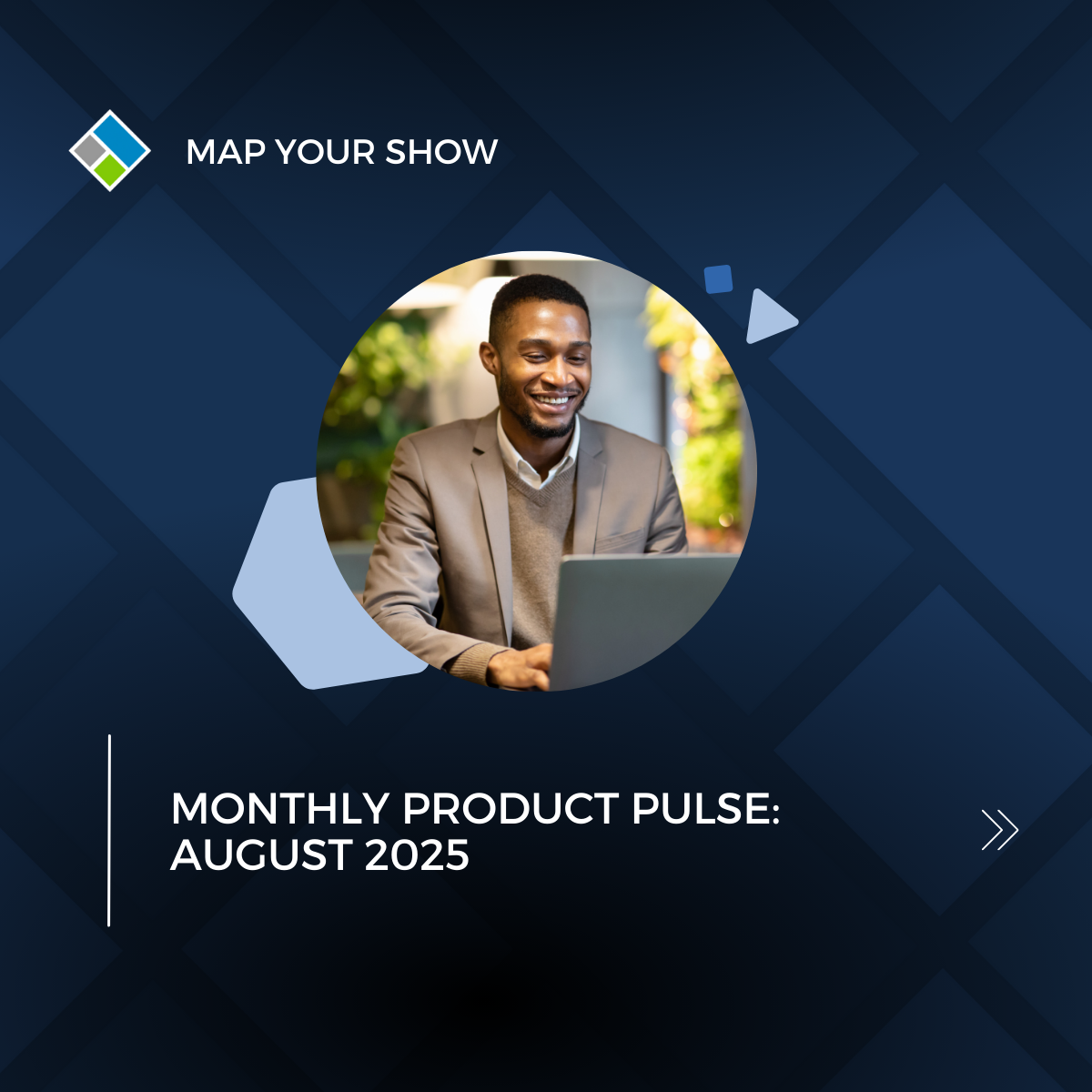 MAP YOUR SHOW

MONTHLY PRODUCT PULSE: AUGUST 2025